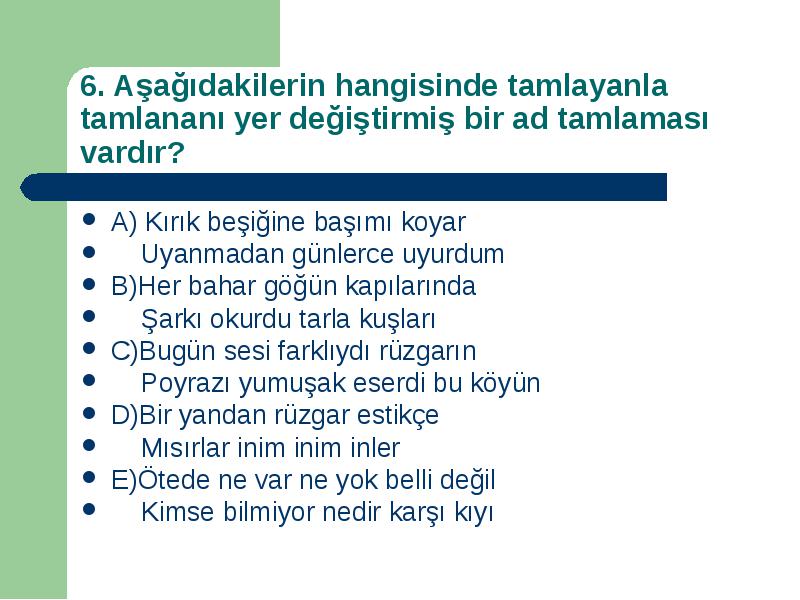 6. Aşağıdakilerin hangisinde tamlayanla tamlananı yer değiştirmiş bir ad tamlaması vardır?

- A) Kırık beşiğine başımı koyar
- Uyanmadan günlerce uyurdum
- B)Her bahar göğün kapılarında
- Şarkı okurdu tarla kuşları
- C)Bugün sesi farklıydı rüzgarın
- Poyrazı yumuşak eserdi bu köyün
- D)Bir yandan rüzgar estikçe
- Mısırlar inim inim inler
- E)Ötede ne var ne yok belli değil
- Kimse bilmiyor nedir karşı kıyı